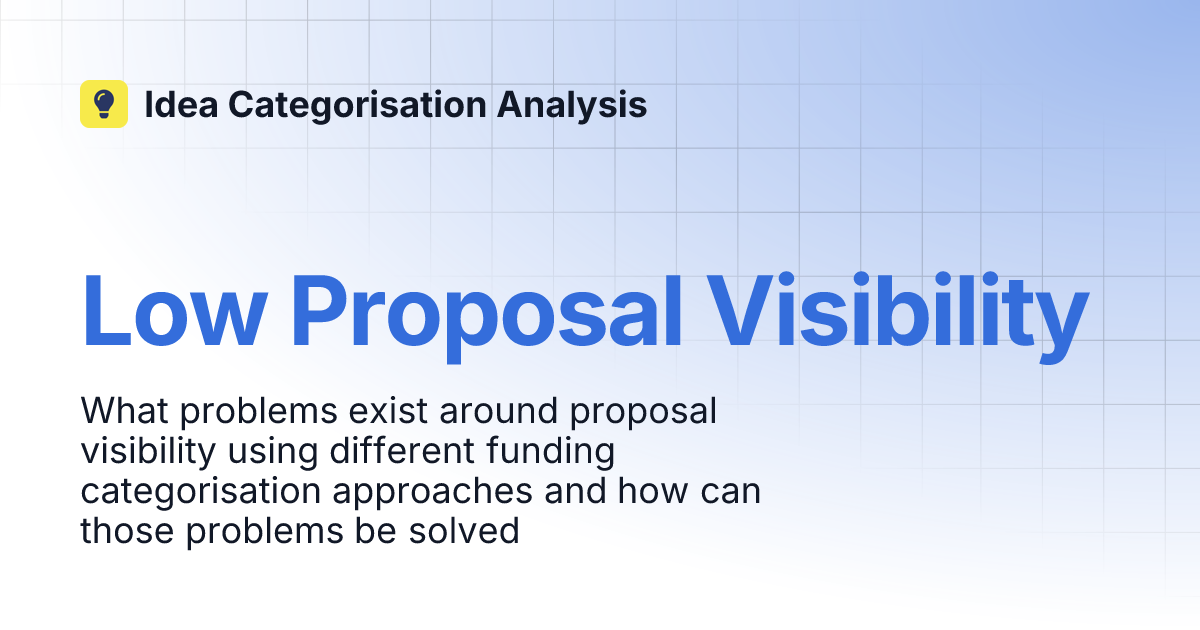 Idea Categorisation Analysis

Low Proposal Visibility

What problems exist around proposal visibility using different funding categorisation approaches and how can those problems be solved